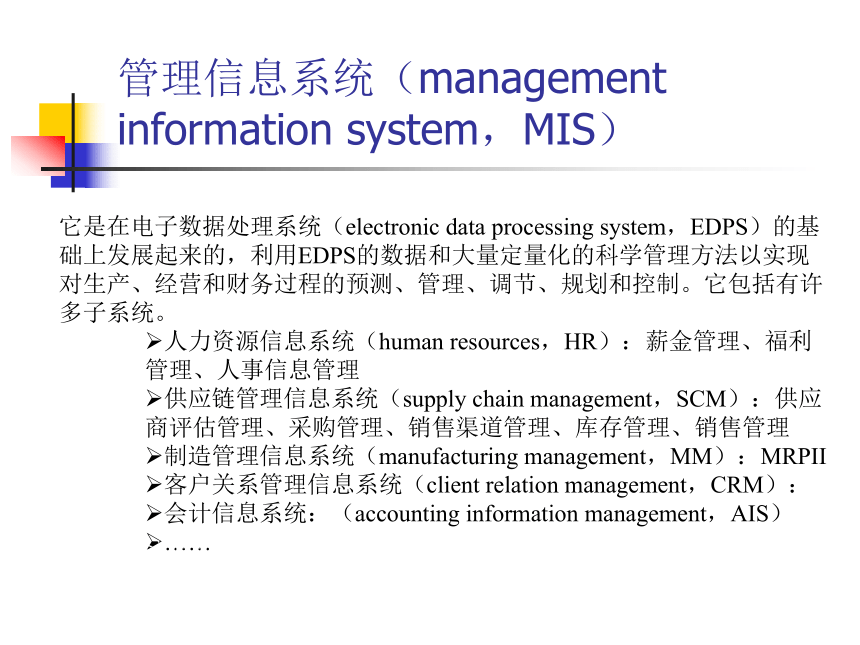 管理信息系统（management information system，MIS）

它是在电子数据处理系统（electronic data processing system，EDPS）的基础上发展起来的，利用EDPS的数据和大量定量化的科学管理方法以实现对生产、经营和财务过程的预测、管理、调节、规划和控制。它包括有许多子系统。

➢人力资源信息系统（human resources，HR）：薪金管理、福利管理、人事信息管理
➢供应链管理信息系统（supply chain management，SCM）：供应商评估管理、采购管理、销售渠道管理、库存管理、销售管理
➢制造管理信息系统（manufacturing management，MM）：MRPII
➢客户关系管理信息系统（client relation management，CRM）：
➢会计信息系统：（accounting information management，AIS）
➢……